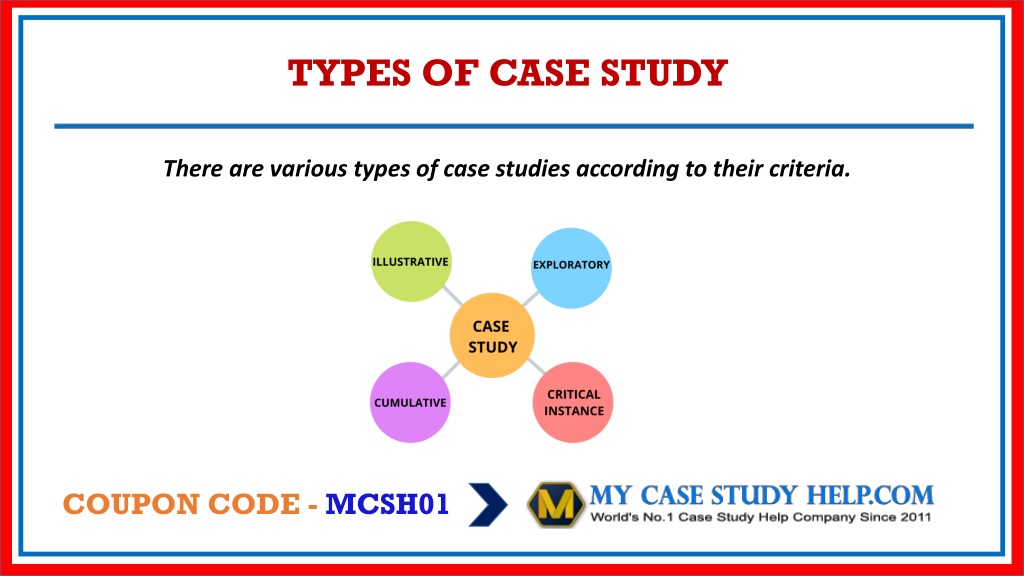 TYPES OF CASE STUDY

There are various types of case studies according to their criteria.

ILLUSTRATIVE

EXPLORATORY

CASE STUDY

CUMULATIVE

CRITICAL INSTANCE

COUPON CODE - MCSH01

M

MY CASE STUDY HELP.COM
World's No.1 Case Study Help Company Since 2011